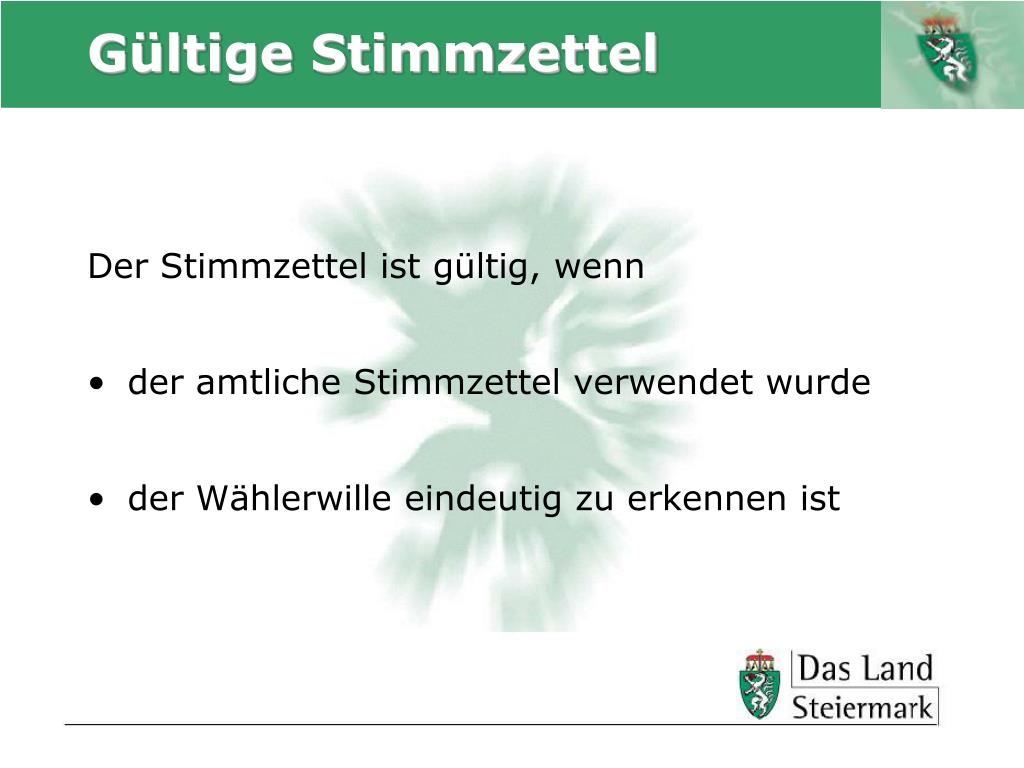 Gültige Stimmzettel

Der Stimmzettel ist gültig, wenn

• der amtliche Stimmzettel verwendet wurde

• der Wählerwille eindeutig zu erkennen ist

Das Land
Steiermark